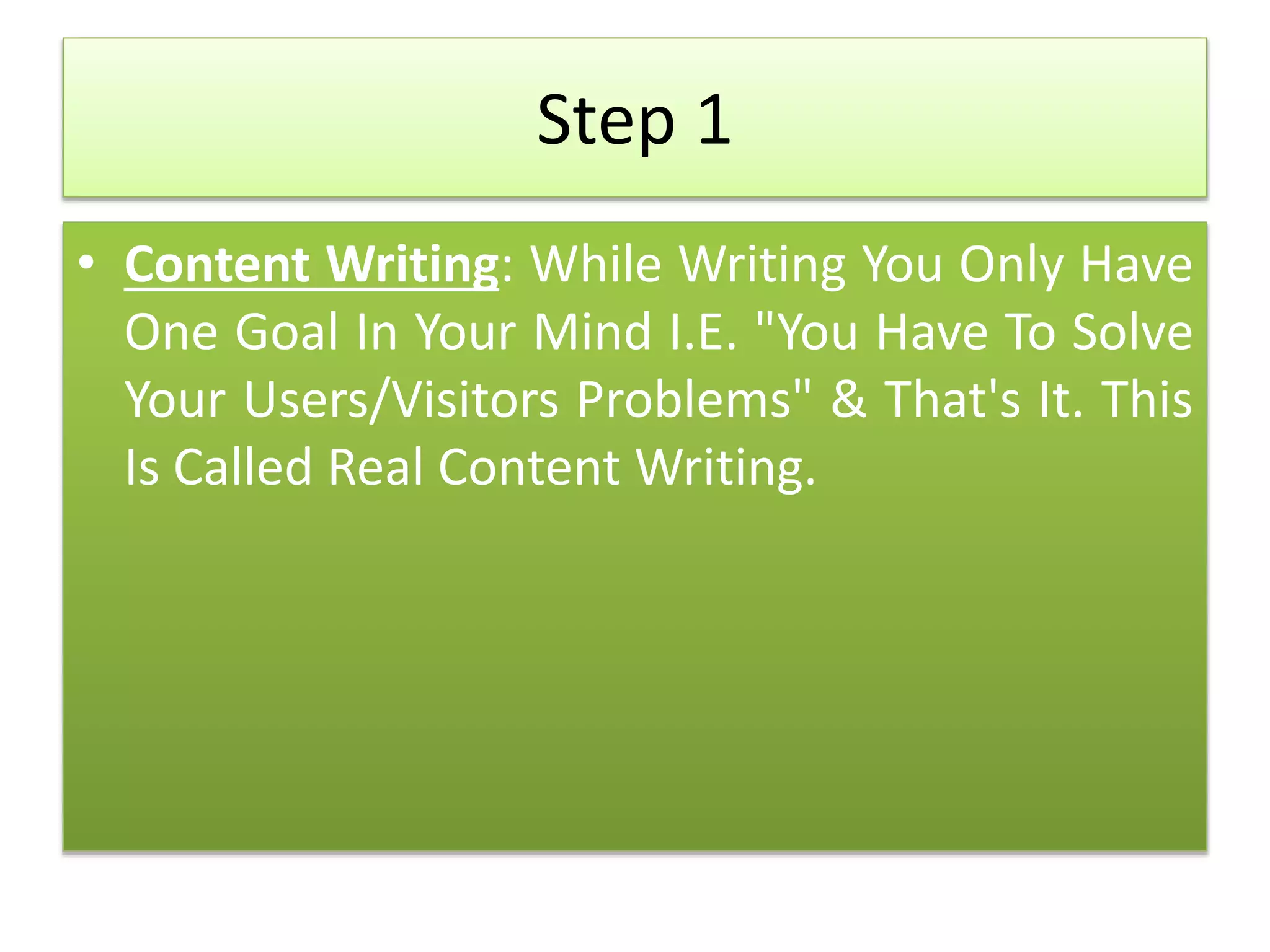 Step 1

• Content Writing: While Writing You Only Have One Goal In Your Mind I.E. "You Have To Solve Your Users/Visitors Problems" & That's It. This Is Called Real Content Writing.